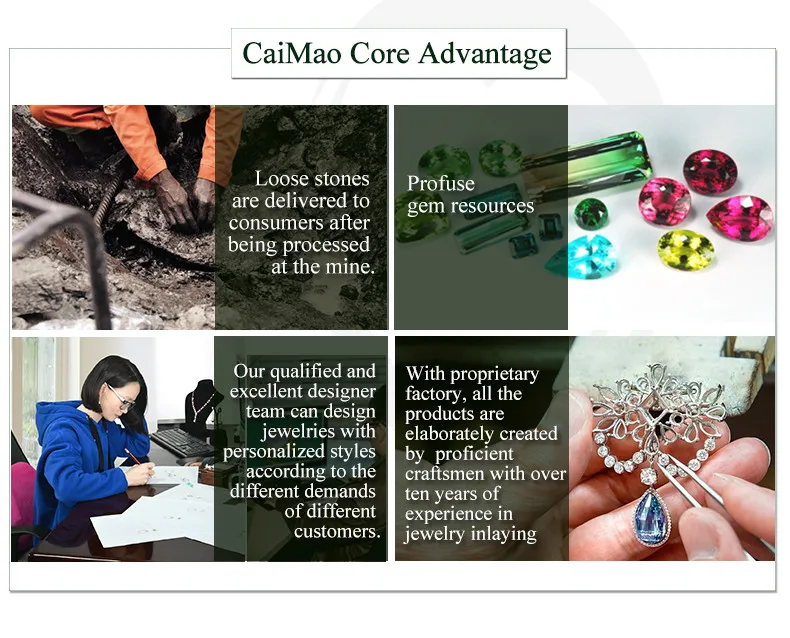 CaiMao Core Advantage

Loose stones are delivered to consumers after being processed at the mine.

Profuse gem resources

Our qualified and excellent designer team can design jewelries with personalized styles according to the different demands of different customers.

With proprietary factory, all the products are elaborately created by proficient craftsmen with over ten years of experience in jewelry inlaying